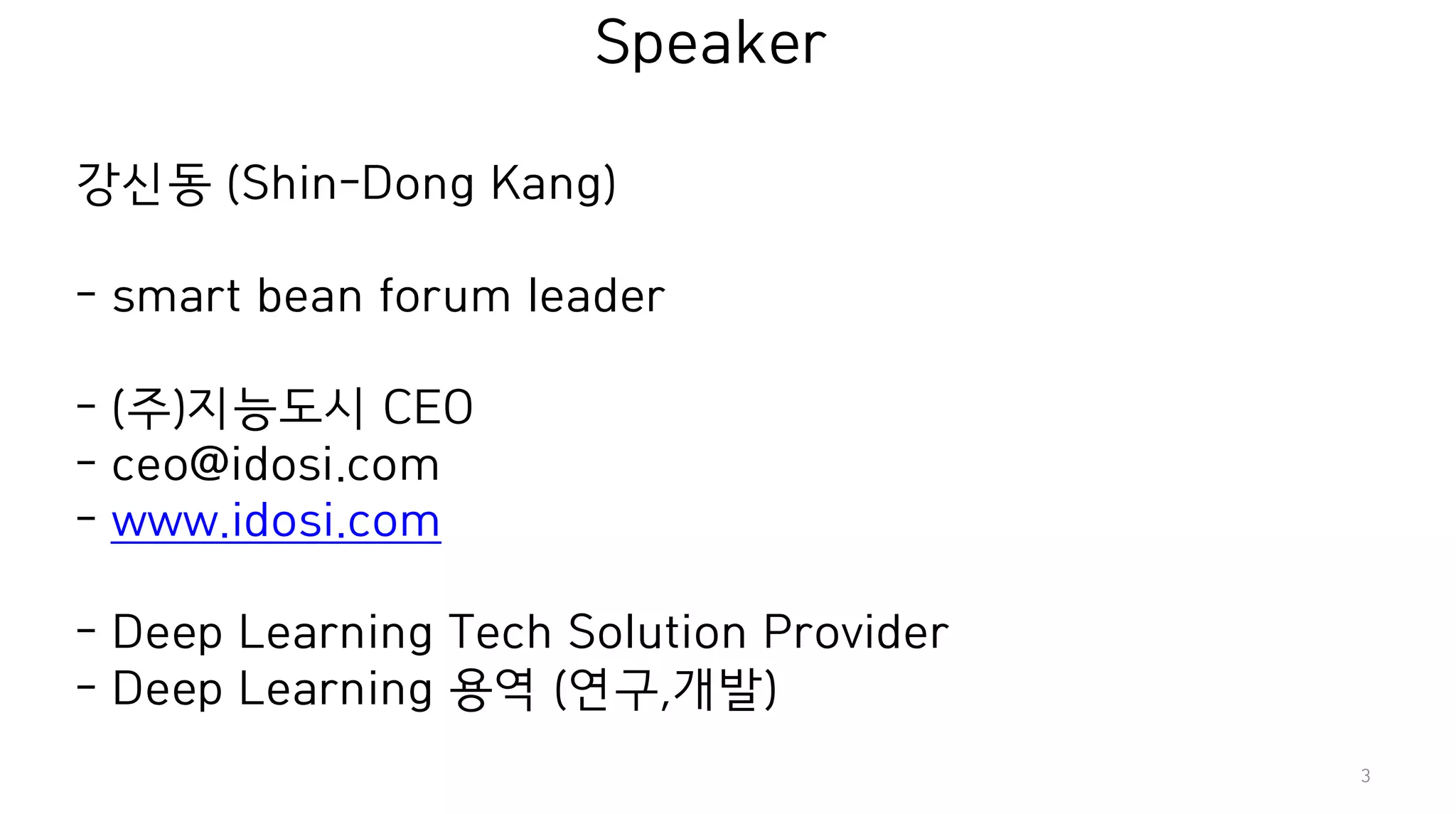 Speaker

강신동 (Shin-Dong Kang)

- smart bean forum leader

- (주)지능도시 CEO
- ceo@idosi.com
- www.idosi.com

- Deep Learning Tech Solution Provider
- Deep Learning 용역 (연구,개발)

3